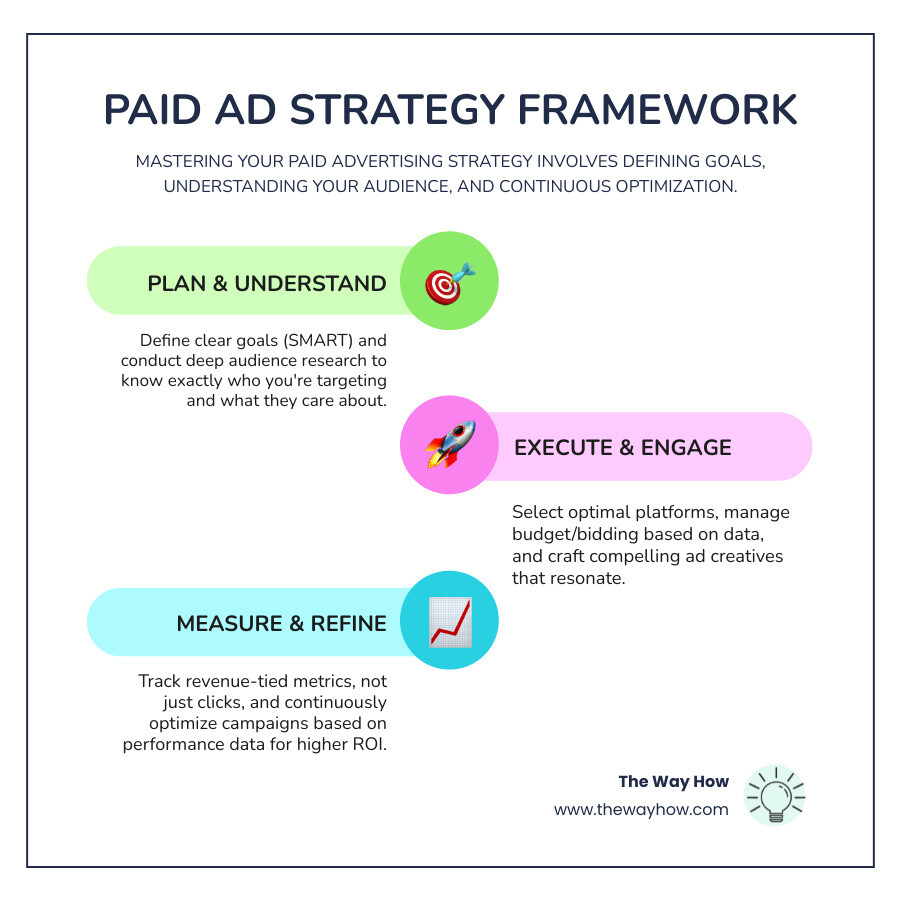 PAID AD STRATEGY FRAMEWORK

MASTERING YOUR PAID ADVERTISING STRATEGY INVOLVES DEFINING GOALS, UNDERSTANDING YOUR AUDIENCE, AND CONTINUOUS OPTIMIZATION.

PLAN & UNDERSTAND

Define clear goals (SMART) and conduct deep audience research to know exactly who you're targeting and what they care about.

EXECUTE & ENGAGE

Select optimal platforms, manage budget/bidding based on data, and craft compelling ad creatives that resonate.

MEASURE & REFINE

Track revenue-tied metrics, not just clicks, and continuously optimize campaigns based on performance data for higher ROI.

The Way How
www.thewayhow.com